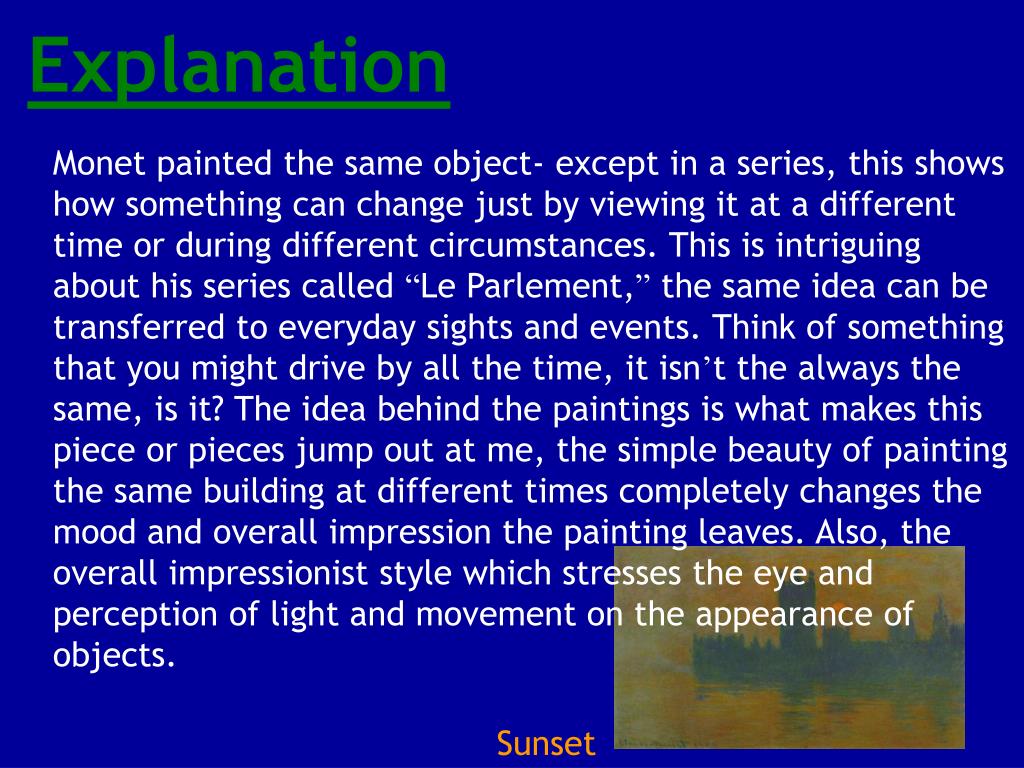 Explanation

Monet painted the same object- except in a series, this shows how something can change just by viewing it at a different time or during different circumstances. This is intriguing about his series called “Le Parlement,” the same idea can be transferred to everyday sights and events. Think of something that you might drive by all the time, it isn’t the always the same, is it? The idea behind the paintings is what makes this piece or pieces jump out at me, the simple beauty of painting the same building at different times completely changes the mood and overall impression the painting leaves. Also, the overall impressionist style which stresses the eye and perception of light and movement on the appearance of objects.

Sunset